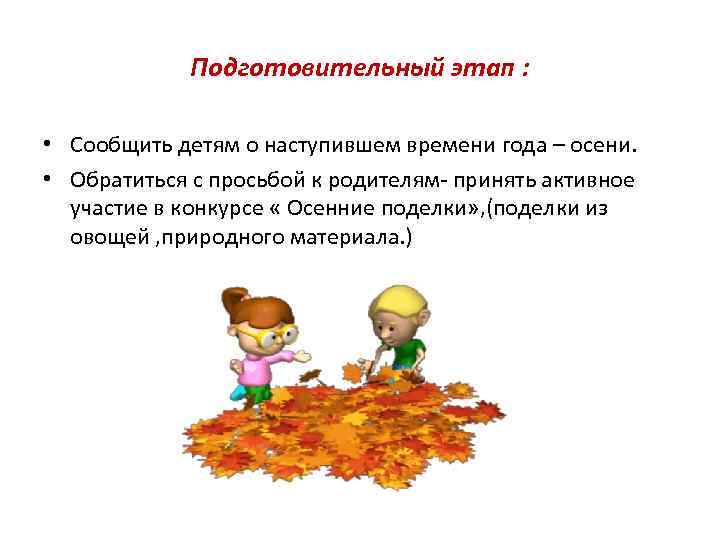 Подготовительный этап :

• Сообщить детям о наступившем времени года – осени.
• Обратиться с просьбой к родителям- принять активное участие в конкурсе « Осенние поделки»,(поделки из овощей ,природного материала.)